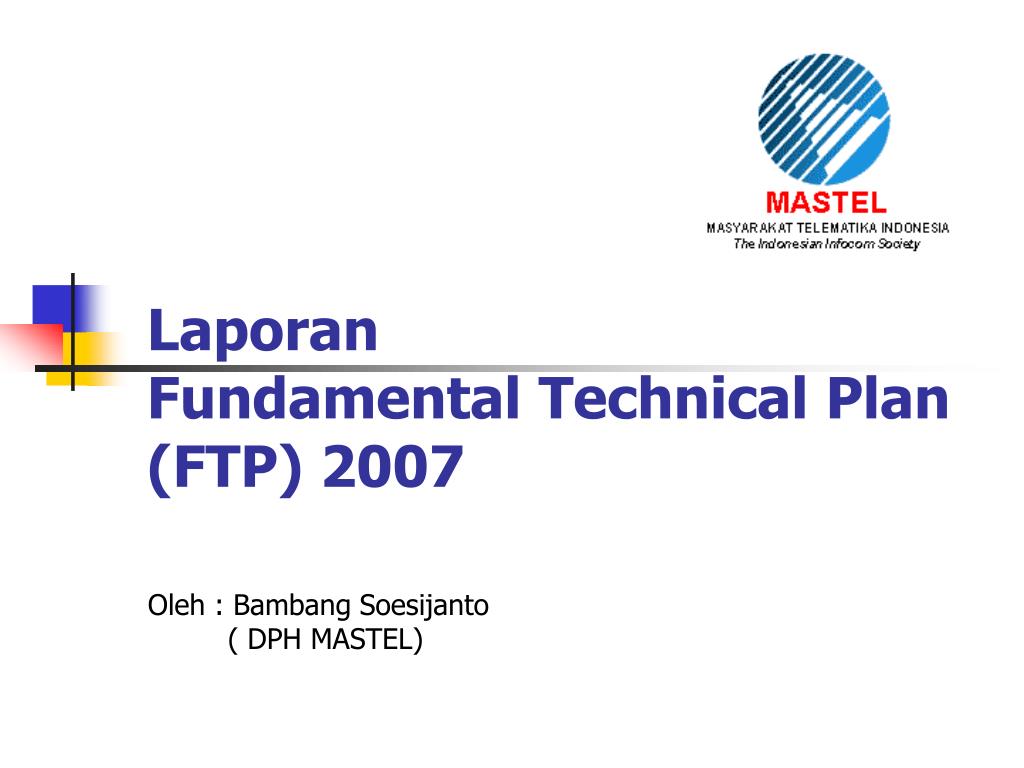 MASTEL
MASYARAKAT TELEMATIKA INDONESIA
The Indonesian Infocom Society

Laporan
Fundamental Technical Plan
(FTP) 2007

Oleh : Bambang Soesijanto
( DPH MASTEL)